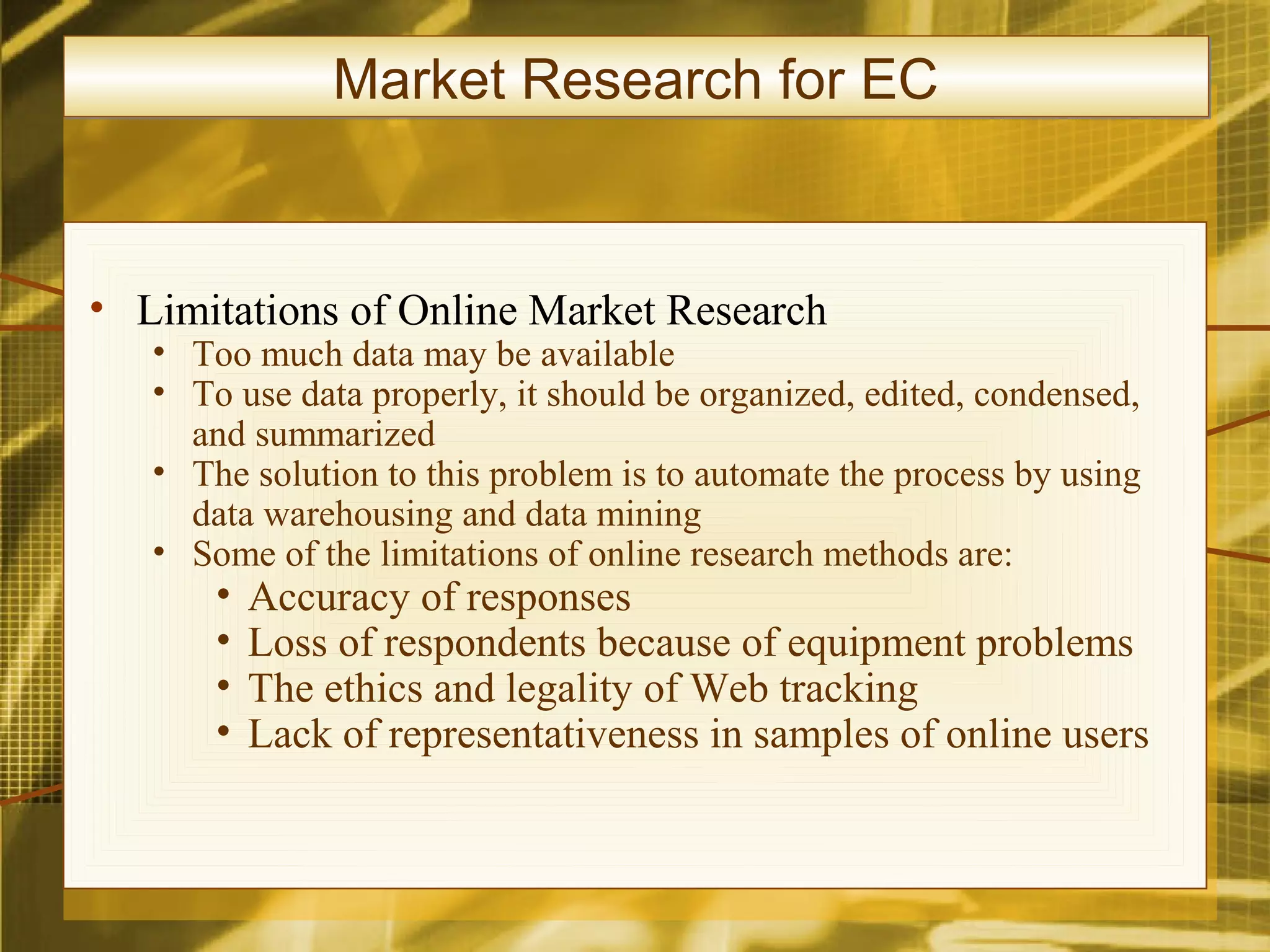 Market Research for EC

• Limitations of Online Market Research
  • Too much data may be available
  • To use data properly, it should be organized, edited, condensed, and summarized
  • The solution to this problem is to automate the process by using data warehousing and data mining
  • Some of the limitations of online research methods are:
    • Accuracy of responses
    • Loss of respondents because of equipment problems
    • The ethics and legality of Web tracking
    • Lack of representativeness in samples of online users